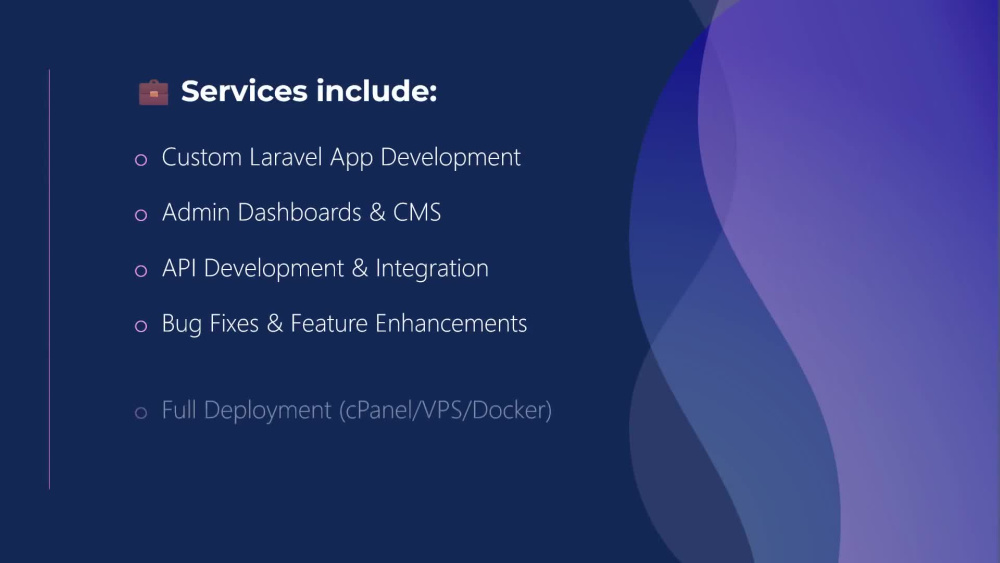 💼 Services include:

o Custom Laravel App Development

o Admin Dashboards & CMS

o API Development & Integration

o Bug Fixes & Feature Enhancements

o Full Deployment (cPanel/VPS/Docker)